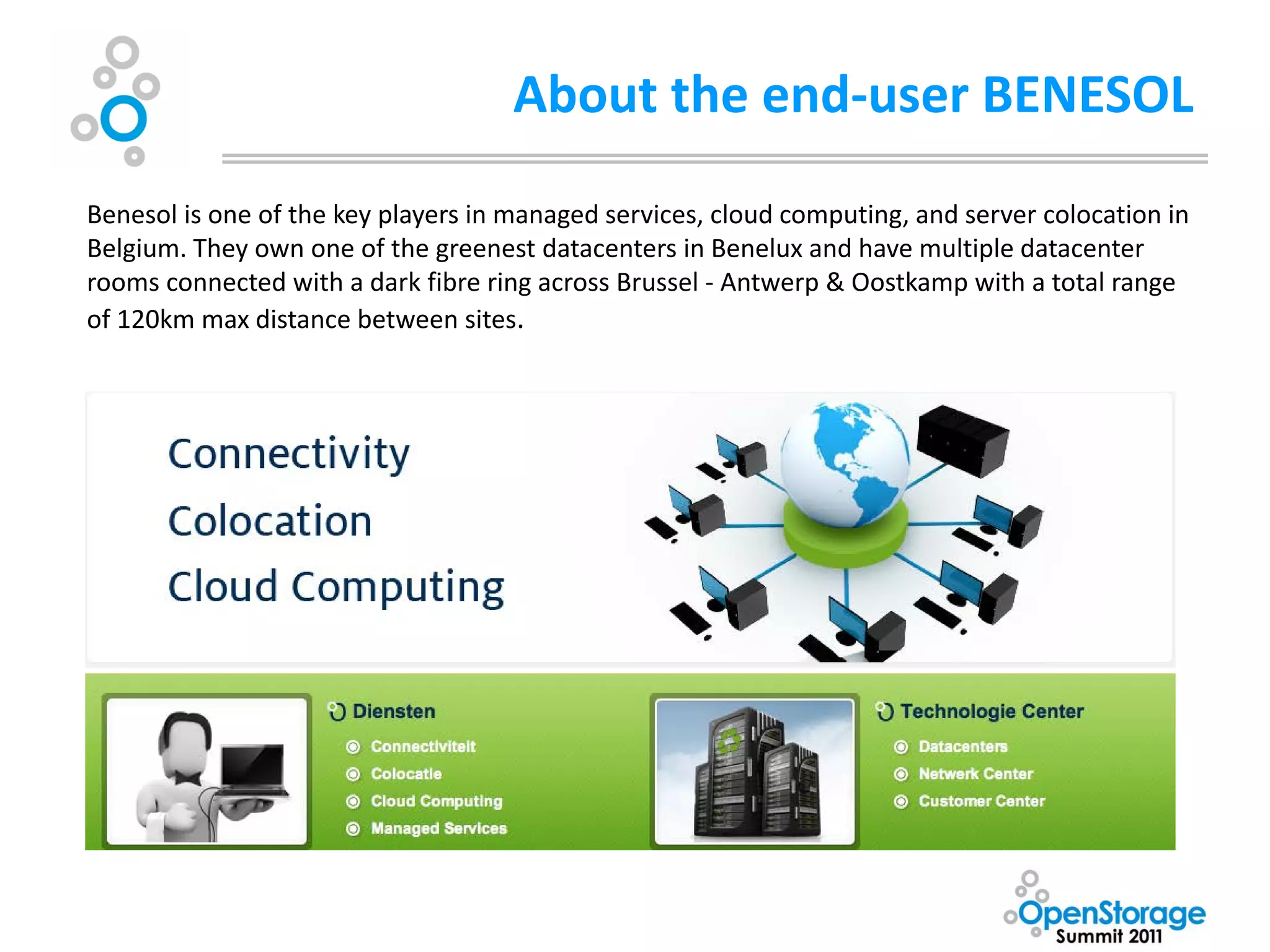 About the end-user BENESOL

Benesol is one of the key players in managed services, cloud computing, and server colocation in Belgium. They own one of the greenest datacenters in Benelux and have multiple datacenter rooms connected with a dark fibre ring across Brussel - Antwerp & Oostkamp with a total range of 120km max distance between sites.

Connectivity
Colocation
Cloud Computing

Diensten
Connectiviteit
Colocatie
Cloud Computing
Managed Services

Technologie Center
Datacenters
Netwerk Center
Customer Center

OpenStorage Summit 2011